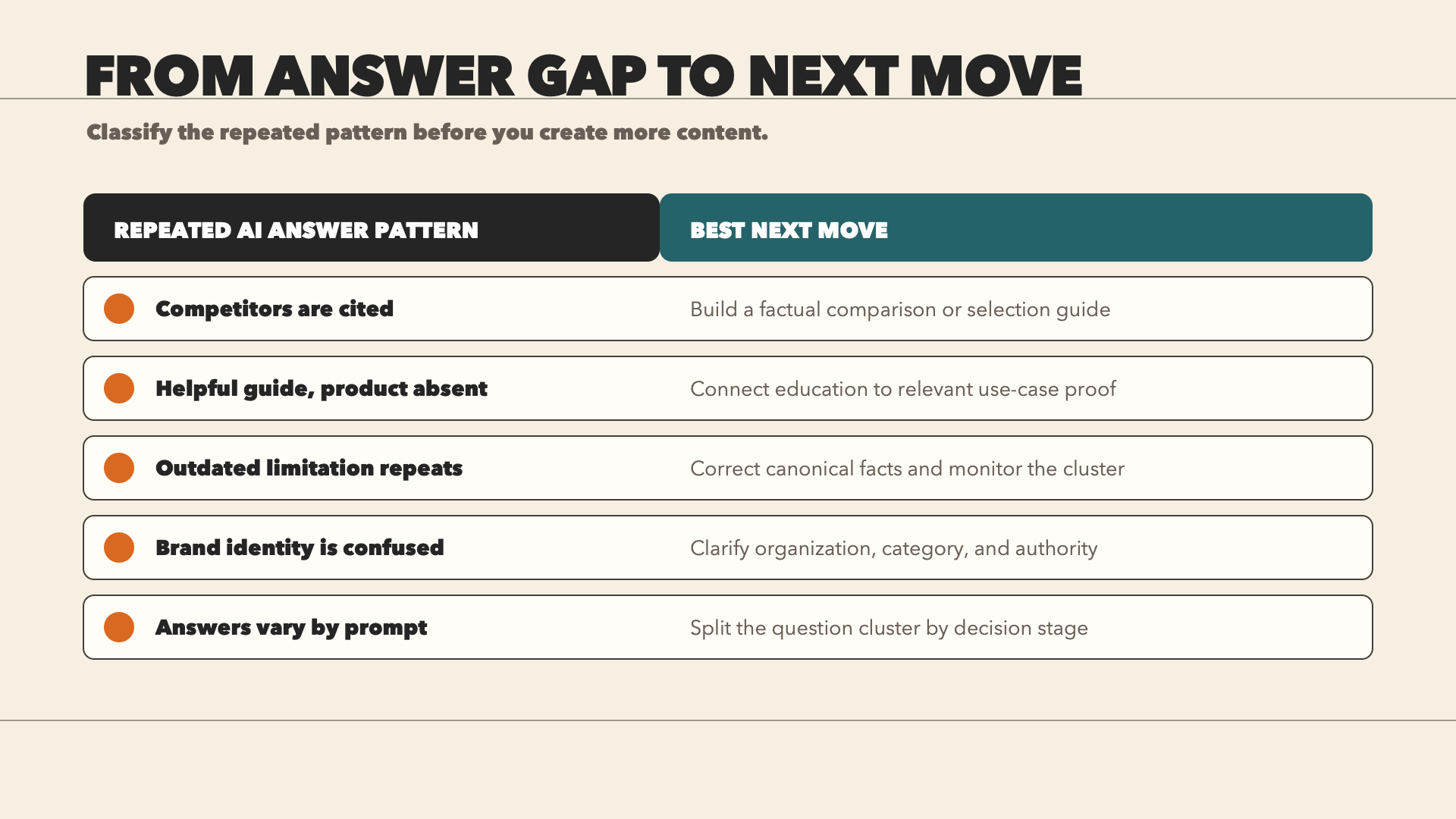 FROM ANSWER GAP TO NEXT MOVE

Classify the repeated pattern before you create more content.

| REPEATED AI ANSWER PATTERN | BEST NEXT MOVE |
|---|---|
| Competitors are cited | Build a factual comparison or selection guide |
| Helpful guide, product absent | Connect education to relevant use-case proof |
| Outdated limitation repeats | Correct canonical facts and monitor the cluster |
| Brand identity is confused | Clarify organization, category, and authority |
| Answers vary by prompt | Split the question cluster by decision stage |